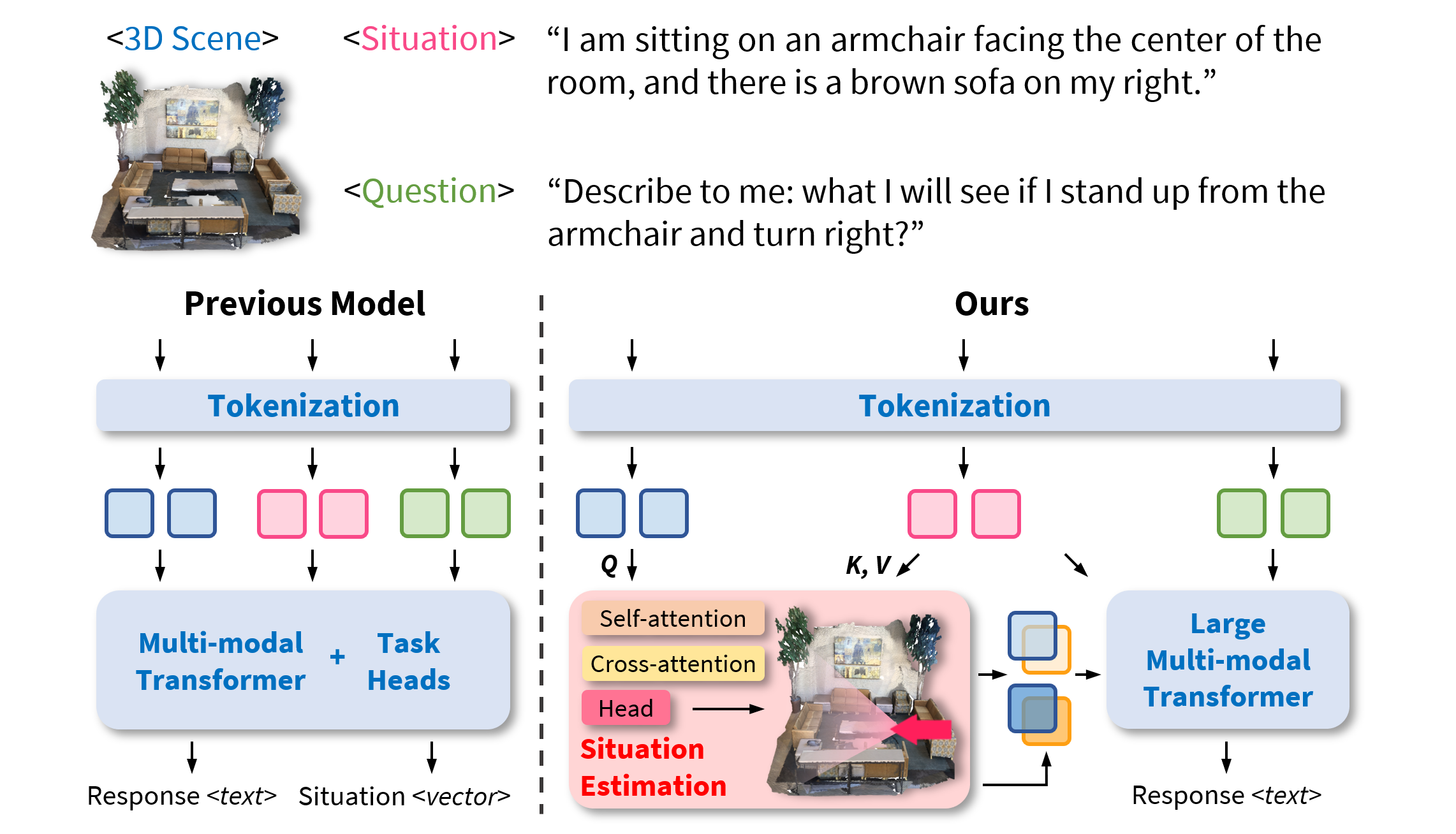 <3D Scene>

<Situation> “I am sitting on an armchair facing the center of the room, and there is a brown sofa on my right.”

<Question> “Describe to me: what I will see if I stand up from the armchair and turn right?”

Previous Model

Tokenization

Multi-modal Transformer + Task Heads

Response <text> Situation <vector>

Ours

Tokenization

Q

K, V

Self-attention

Cross-attention

Head

Situation Estimation

Large Multi-modal Transformer

Response <text>